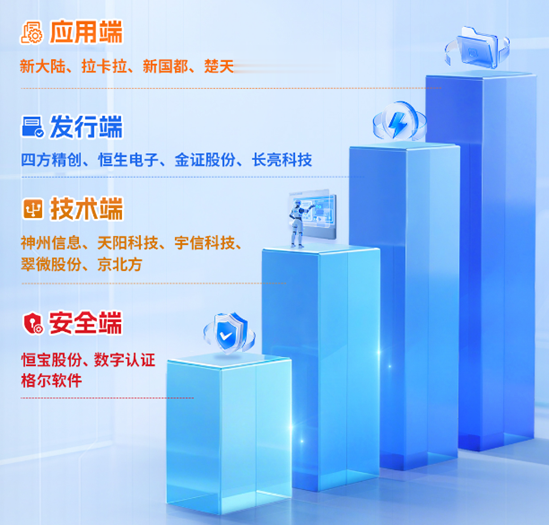 应用端

新大陆、拉卡拉、新国都、楚天

发行端

四方精创、恒生电子、金证股份、长亮科技

技术端

神州信息、天阳科技、宇信科技、翠微股份、京北方

安全端

恒宝股份、数字认证
格尔软件